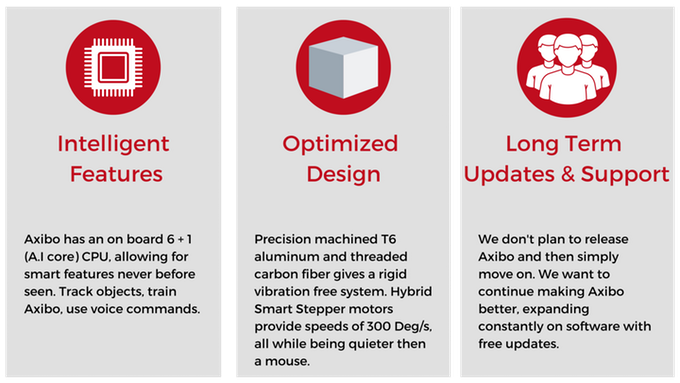 Intelligent Features

Axibo has an on board 6 + 1 (A.I core) CPU, allowing for smart features never before seen. Track objects, train Axibo, use voice commands.

Optimized Design

Precision machined T6 aluminum and threaded carbon fiber gives a rigid vibration free system. Hybrid Smart Stepper motors provide speeds of 300 Deg/s, all while being quieter then a mouse.

Long Term Updates & Support

We don't plan to release Axibo and then simply move on. We want to continue making Axibo better, expanding constantly on software with free updates.